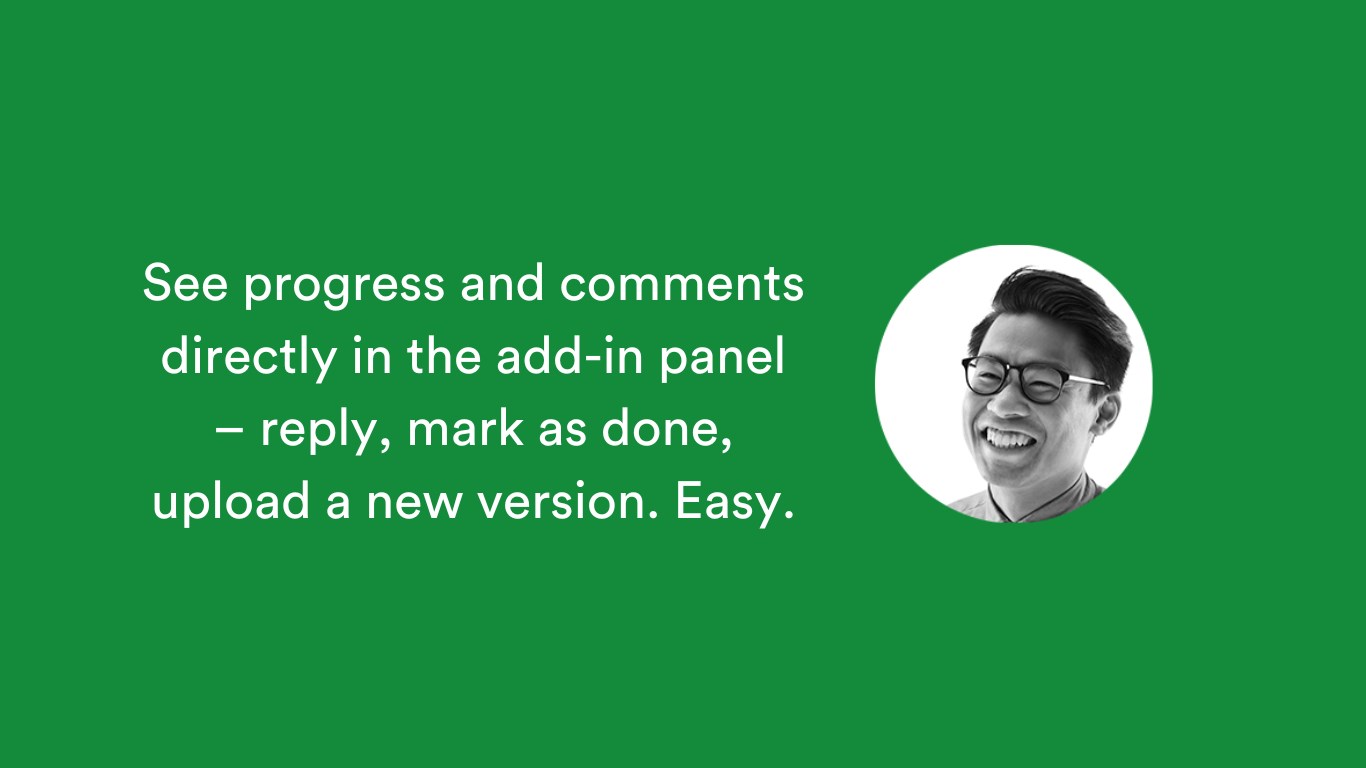 See progress and comments directly in the add-in panel – reply, mark as done, upload a new version. Easy.